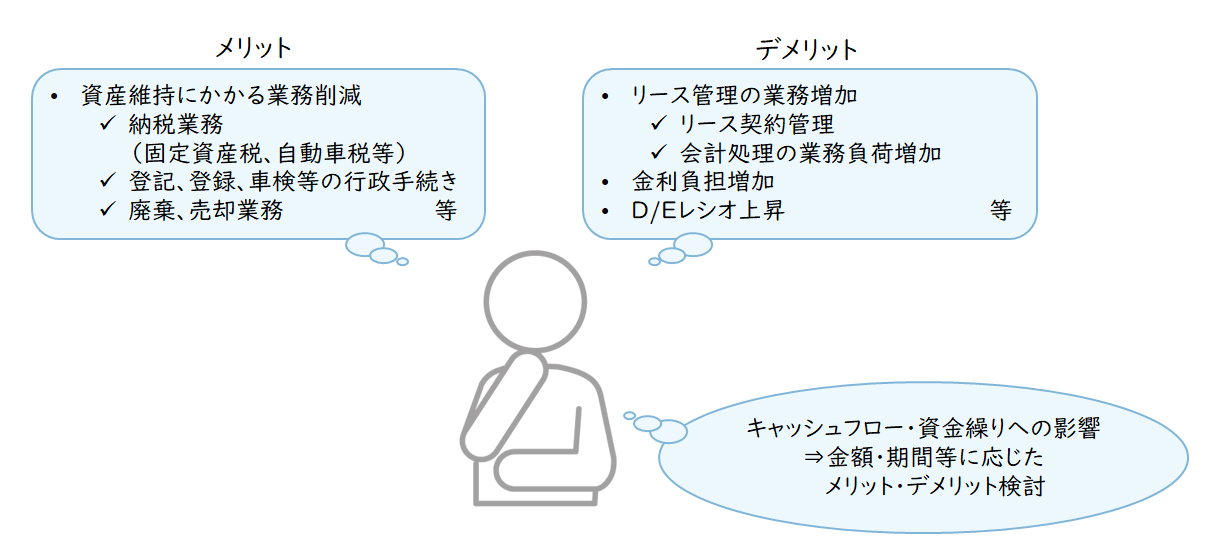 メリット

• 資産維持にかかる業務削減
✓ 納税業務
（固定資産税、自動車税等）
✓ 登記、登録、車検等の行政手続き
✓ 廃棄、売却業務 等

デメリット

• リース管理の業務増加
✓ リース契約管理
✓ 会計処理の業務負荷増加
• 金利負担増加
• D/Eレシオ上昇 等

キャッシュフロー・資金繰りへの影響
⇒金額・期間等に応じた
メリット・デメリット検討